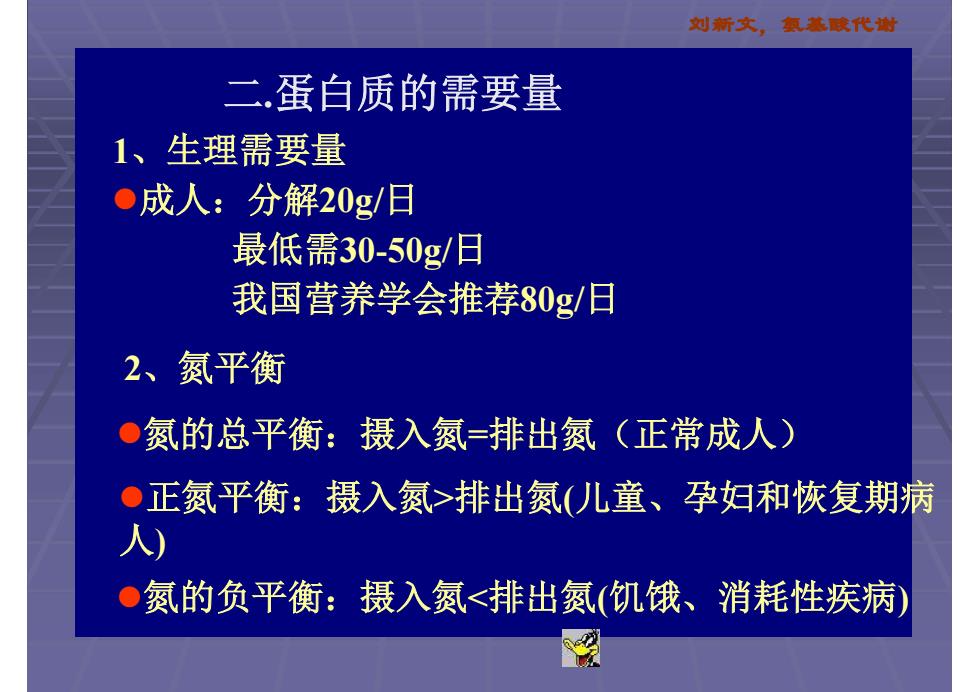 刘新文，氨基酸代谢

二.蛋白质的需要量

1、生理需要量

●成人：分解20g/日

最低需30-50g/日

我国营养学会推荐80g/日

2、氮平衡

●氮的总平衡：摄入氮=排出氮（正常成人）

●正氮平衡：摄入氮>排出氮(儿童、孕妇和恢复期病人)

●氮的负平衡：摄入氮<排出氮(饥饿、消耗性疾病)